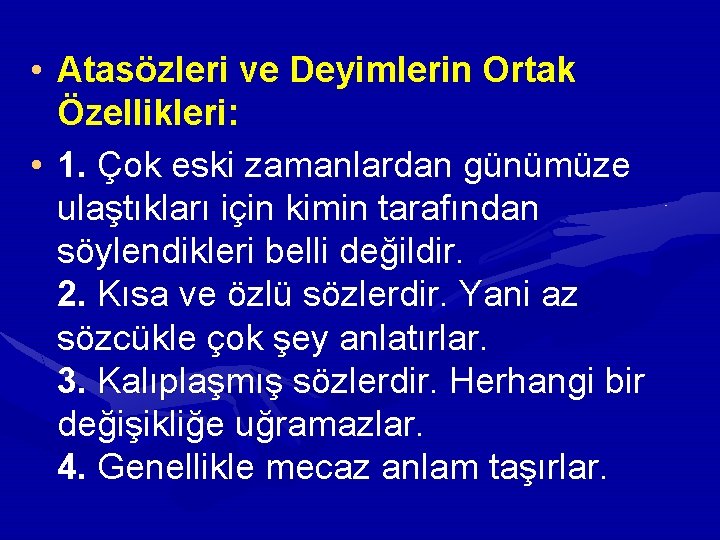 • Atasözleri ve Deyimlerin Ortak Özellikleri:

• 1. Çok eski zamanlardan günümüze ulaştıkları için kimin tarafından söylendikleri belli değildir.
2. Kısa ve özlü sözlerdir. Yani az sözcükle çok şey anlatırlar.
3. Kalıplaşmış sözlerdir. Herhangi bir değişikliğe uğramazlar.
4. Genellikle mecaz anlam taşırlar.